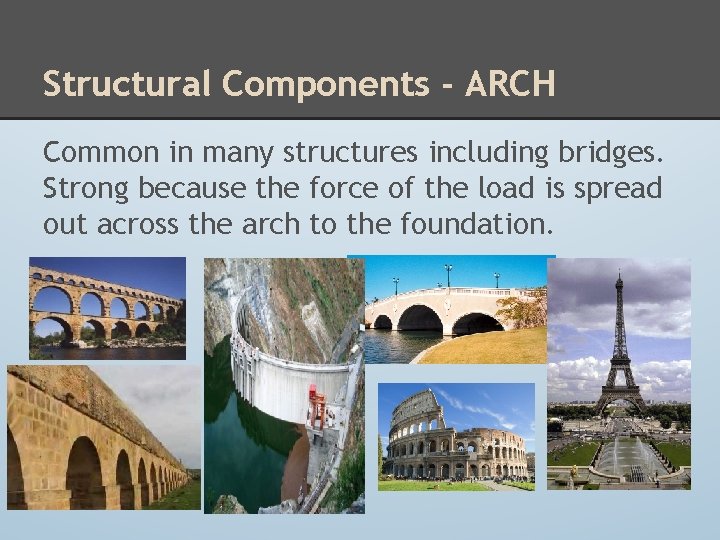 Structural Components - ARCH

Common in many structures including bridges. Strong because the force of the load is spread out across the arch to the foundation.